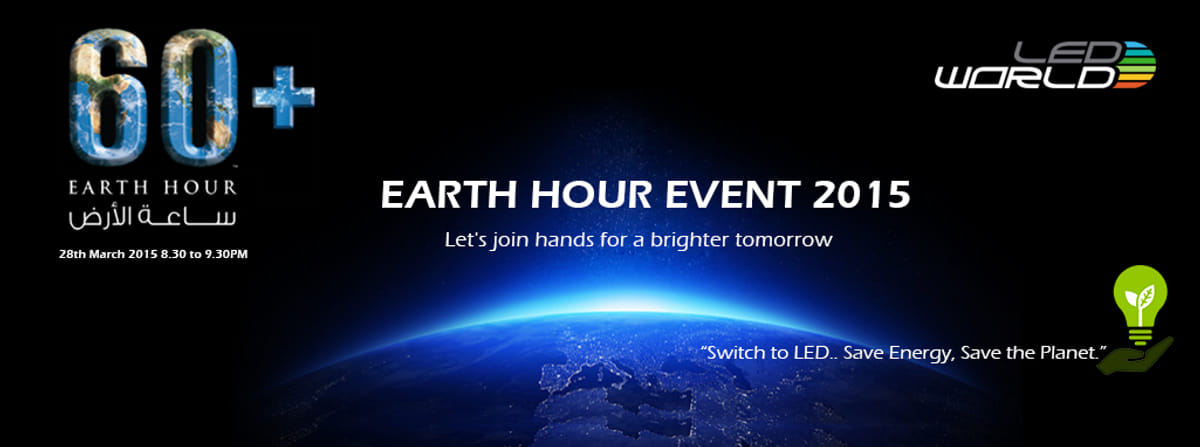 60+
EARTH HOUR
ساعة الأرض
28th March 2015 8.30 to 9.30PM

LED WORLD

EARTH HOUR EVENT 2015

Let's join hands for a brighter tomorrow

"Switch to LED.. Save Energy, Save the Planet."